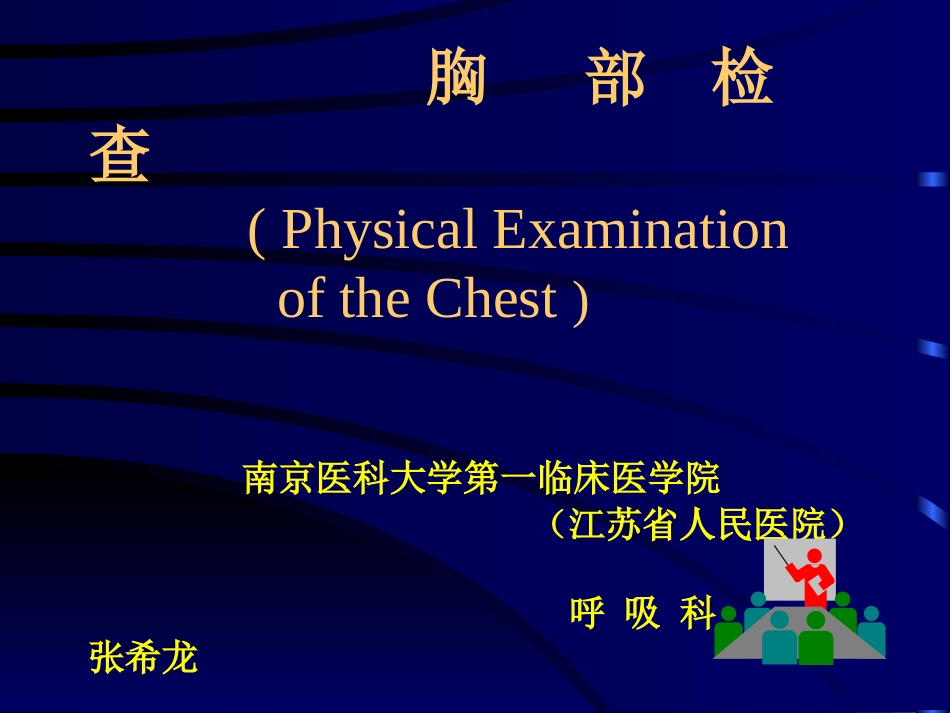 胸 部 检 查

( Physical Examination of the Chest )

南京医科大学第一临床医学院
（江苏省人民医院）

呼 吸 科
张希龙